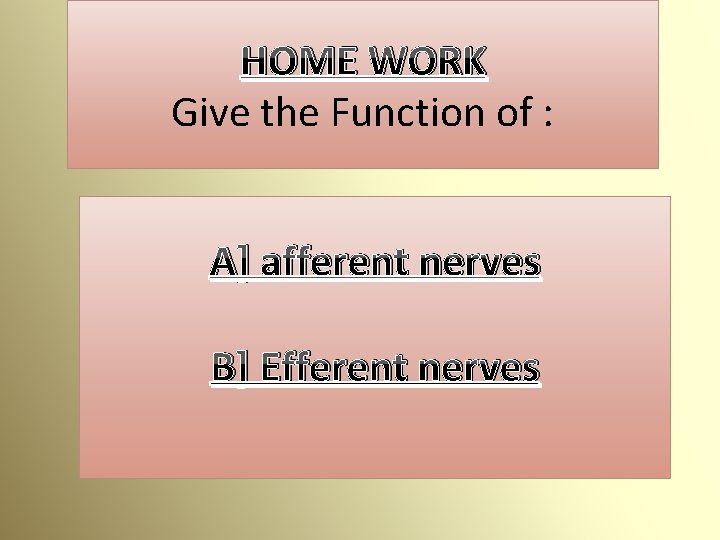 HOME WORK
Give the Function of :

A] afferent nerves

B] Efferent nerves